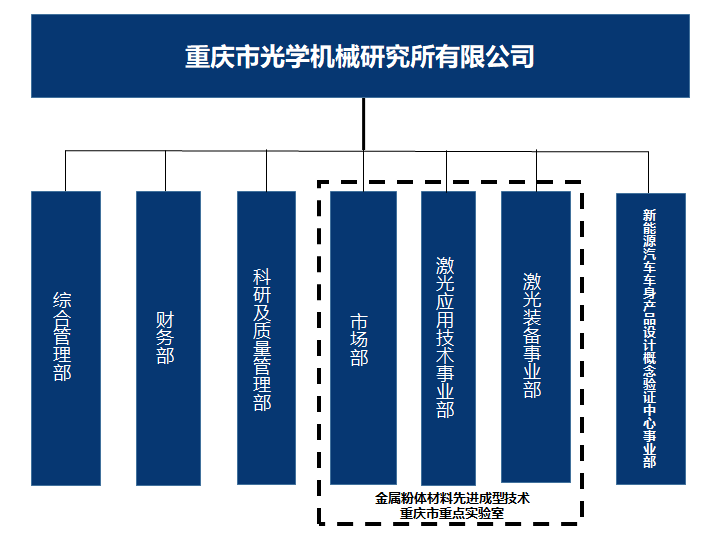 重庆市光学机械研究所有限公司

综合管理部

财务部

科研及质量管理部

市场部

激光应用技术事业部

激光装备事业部

新能源汽车车身产品设计概念验证中心事业部

金属粉体材料先进成型技术
重庆市重点实验室